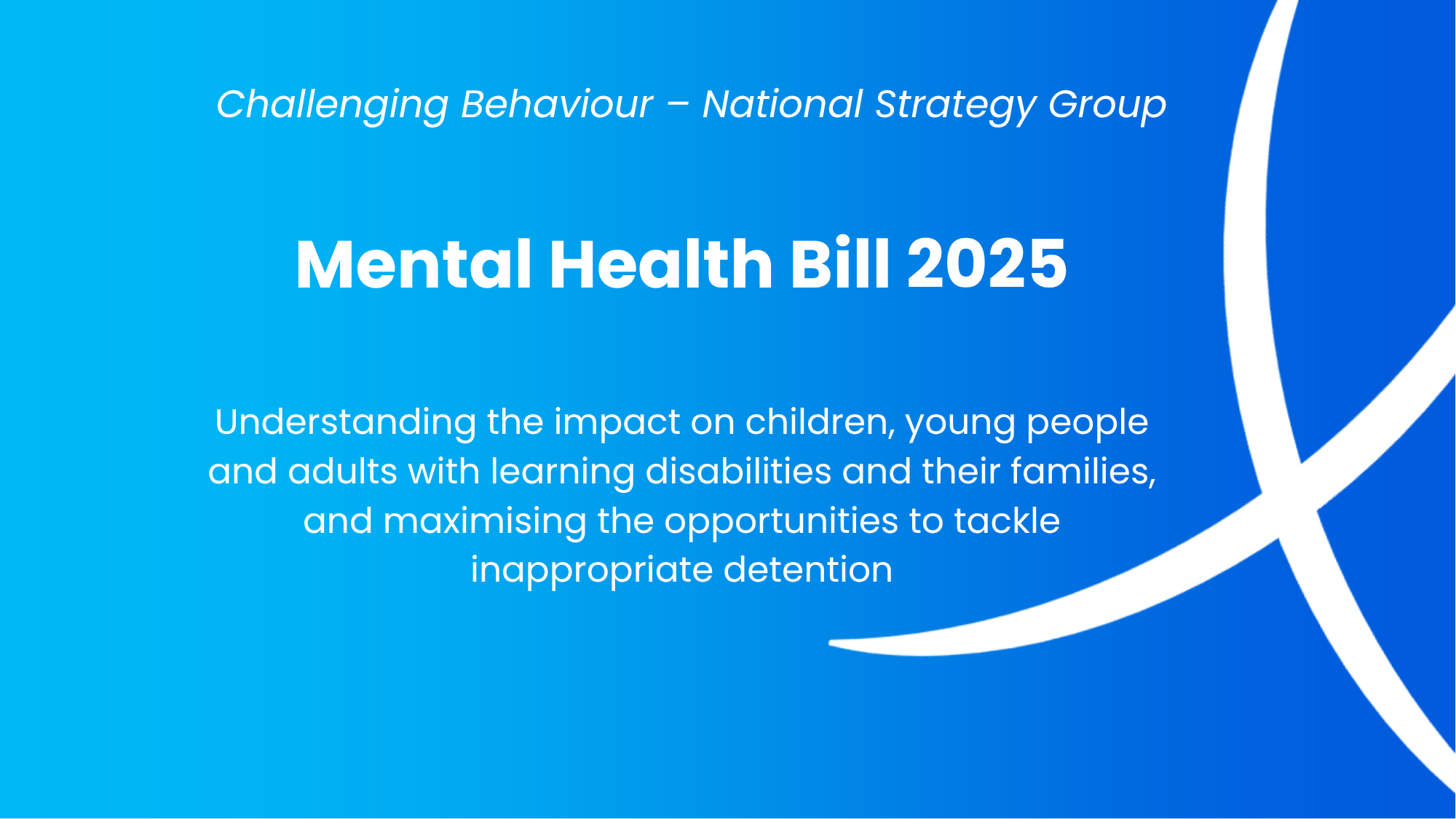 Challenging Behaviour – National Strategy Group

Mental Health Bill 2025

Understanding the impact on children, young people and adults with learning disabilities and their families, and maximising the opportunities to tackle inappropriate detention